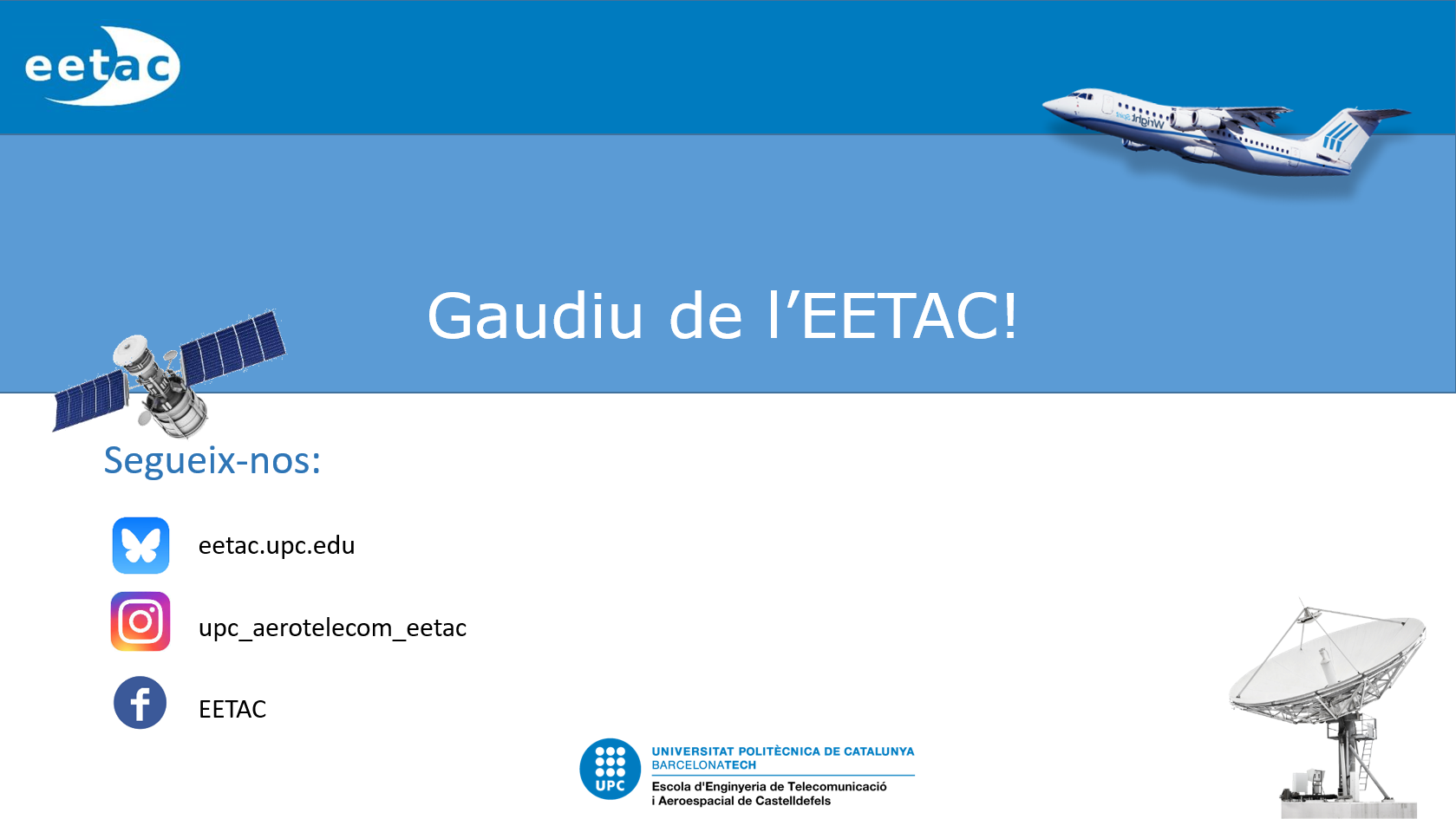 eetac

Gaudiu de l'EETAC!

Segueix-nos:

eetac.upc.edu

upc_aerotelecom_eetac

EETAC

UPC
UNIVERSITAT POLITÈCNICA DE CATALUNYA
BARCELONATECH
Escola d'Enginyeria de Telecomunicació i Aeroespacial de Castelldefels